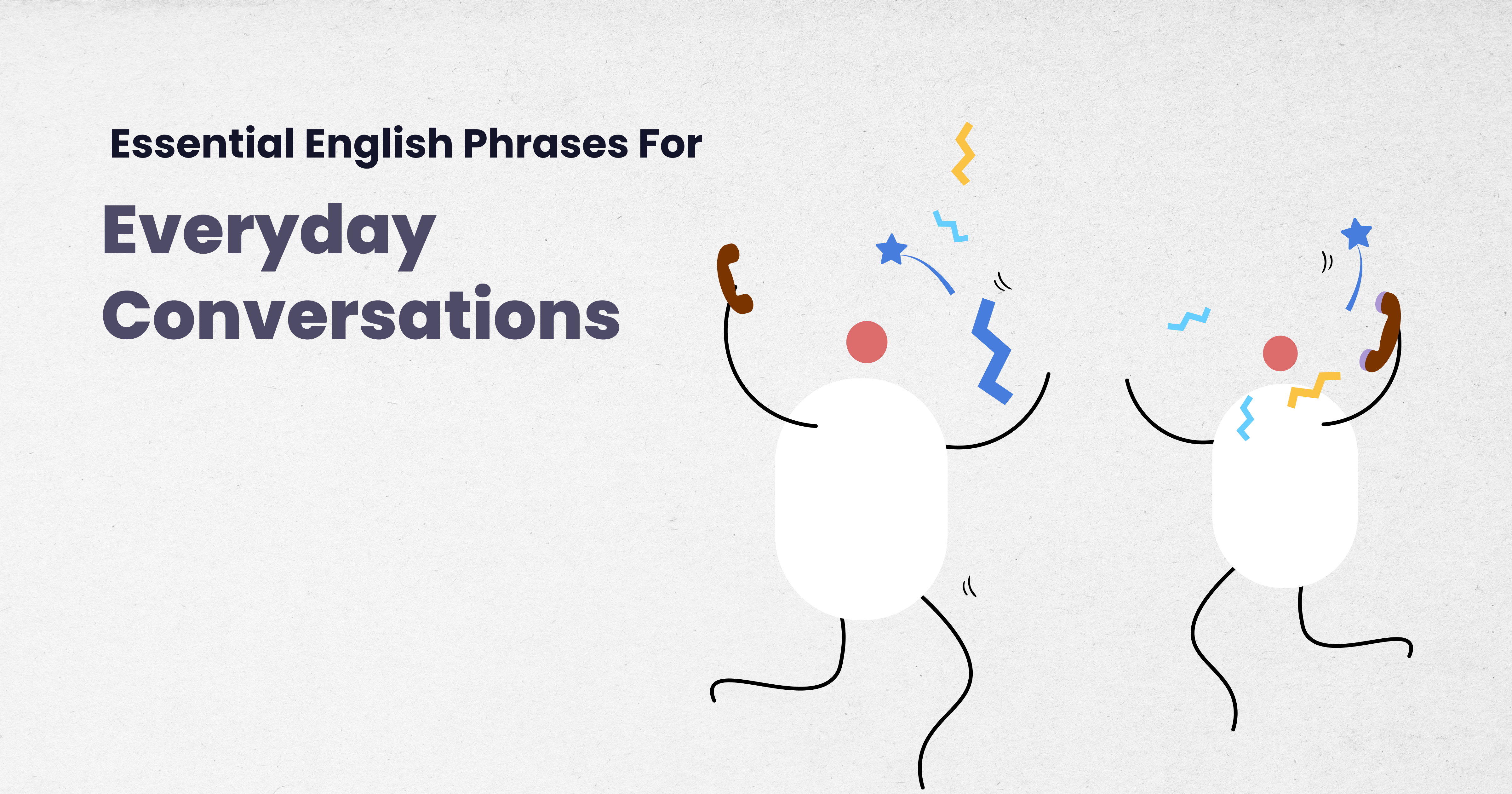 Essential English Phrases For

Everyday Conversations